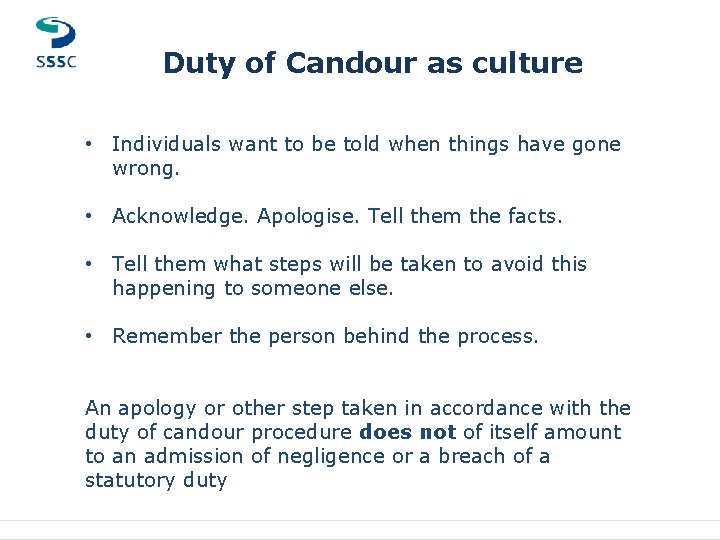 SSSC

Duty of Candour as culture

• Individuals want to be told when things have gone wrong.

• Acknowledge. Apologise. Tell them the facts.

• Tell them what steps will be taken to avoid this happening to someone else.

• Remember the person behind the process.

An apology or other step taken in accordance with the duty of candour procedure does not of itself amount to an admission of negligence or a breach of a statutory duty